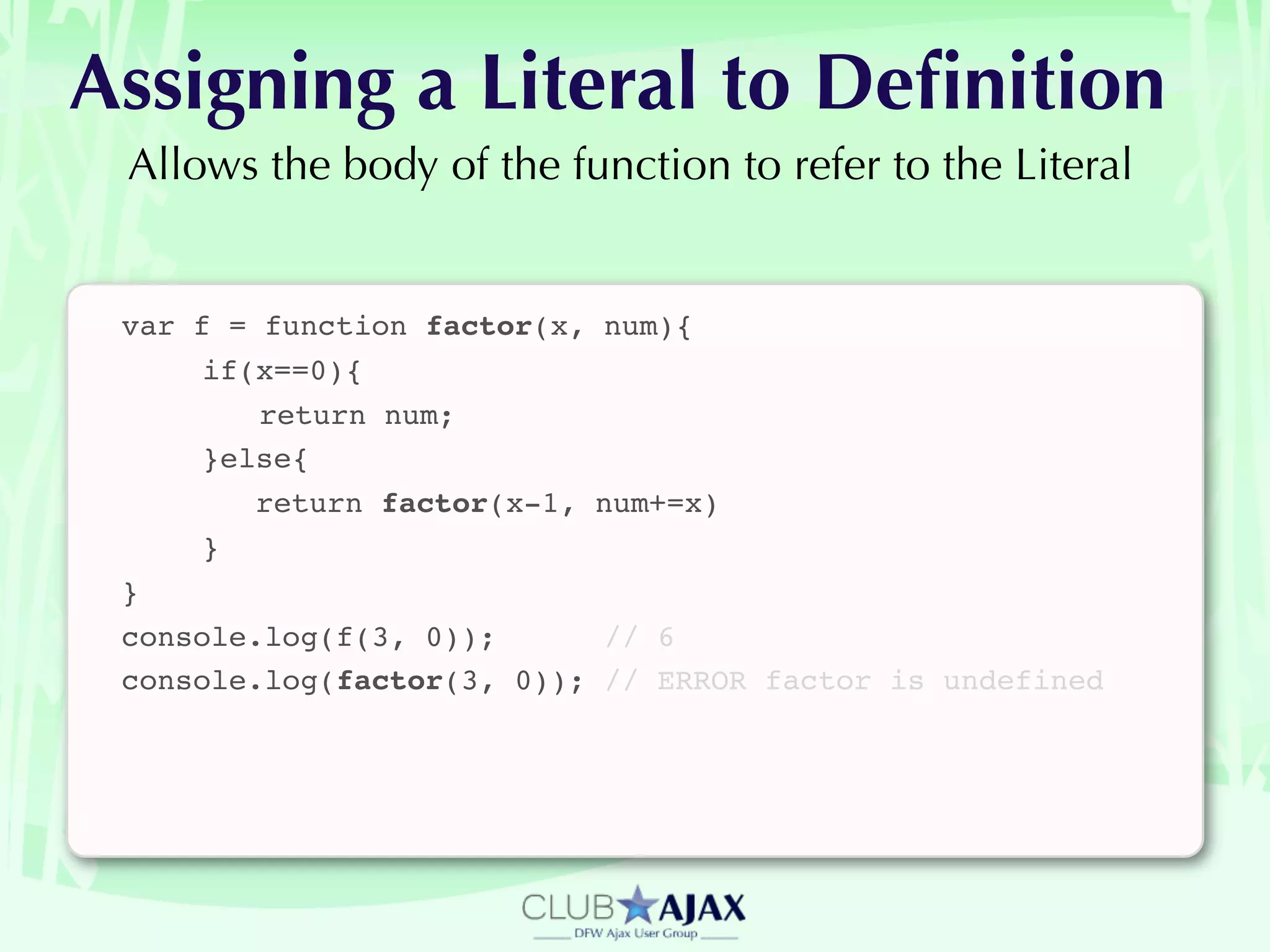 Assigning a Literal to Definition

Allows the body of the function to refer to the Literal

var f = function factor(x, num){
	if(x==0){
		return num;
	}else{
		return factor(x-1, num+=x)
	}
}
console.log(f(3, 0));	// 6
console.log(factor(3, 0)); // ERROR factor is undefined

CLUB AJAX
DFW Ajax User Group